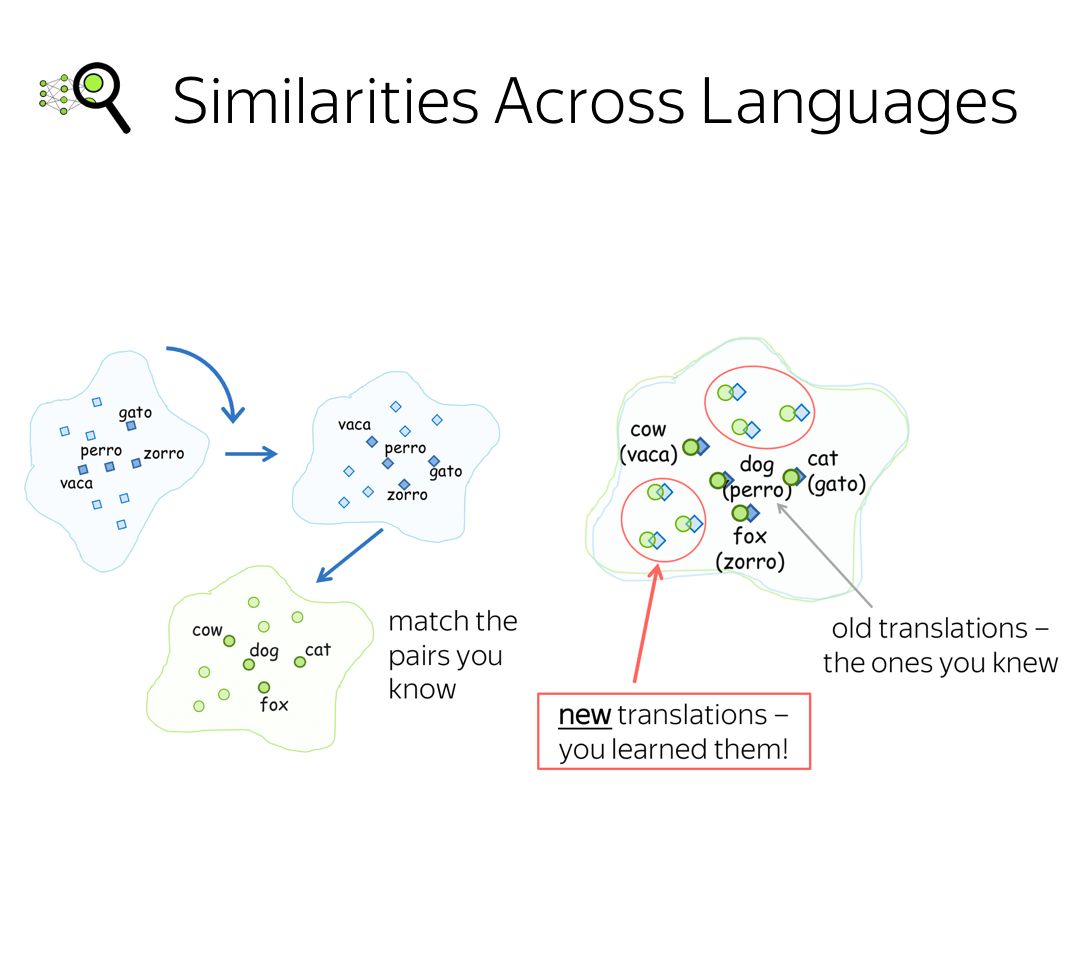 Similarities Across Languages

gato
perro
zorro
vaca

vaca
perro
gato
zorro

cow
dog
cat
fox

match the pairs you know

cow (vaca)
dog (perro)
cat (gato)
fox (zorro)

old translations – the ones you knew

new translations – you learned them!